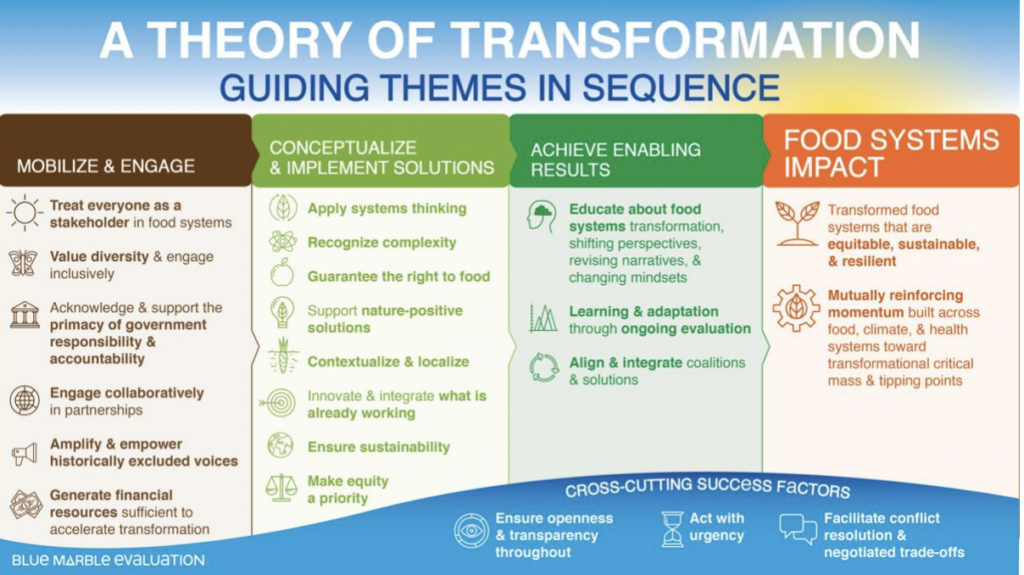 A THEORY OF TRANSFORMATION
GUIDING THEMES IN SEQUENCE

MOBILIZE & ENGAGE

Treat everyone as a stakeholder in food systems

Value diversity & engage inclusively

Acknowledge & support the primacy of government responsibility & accountability

Engage collaboratively in partnerships

Amplify & empower historically excluded voices

Generate financial resources sufficient to accelerate transformation

CONCEPTUALIZE & IMPLEMENT SOLUTIONS

Apply systems thinking

Recognize complexity

Guarantee the right to food

Support nature-positive solutions

Contextualize & localize

Innovate & integrate what is already working

Ensure sustainability

Make equity a priority

ACHIEVE ENABLING RESULTS

Educate about food systems transformation, shifting perspectives, revising narratives, & changing mindsets

Learning & adaptation through ongoing evaluation

Align & integrate coalitions & solutions

FOOD SYSTEMS IMPACT

Transformed food systems that are equitable, sustainable, & resilient

Mutually reinforcing momentum built across food, climate, & health systems toward transformational critical mass & tipping points

CROSS-CUTTING SUCCESS FACTORS

Ensure openness & transparency throughout

Act with urgency

Facilitate conflict resolution & negotiated trade-offs

BLUE MARBLE EVALUATION